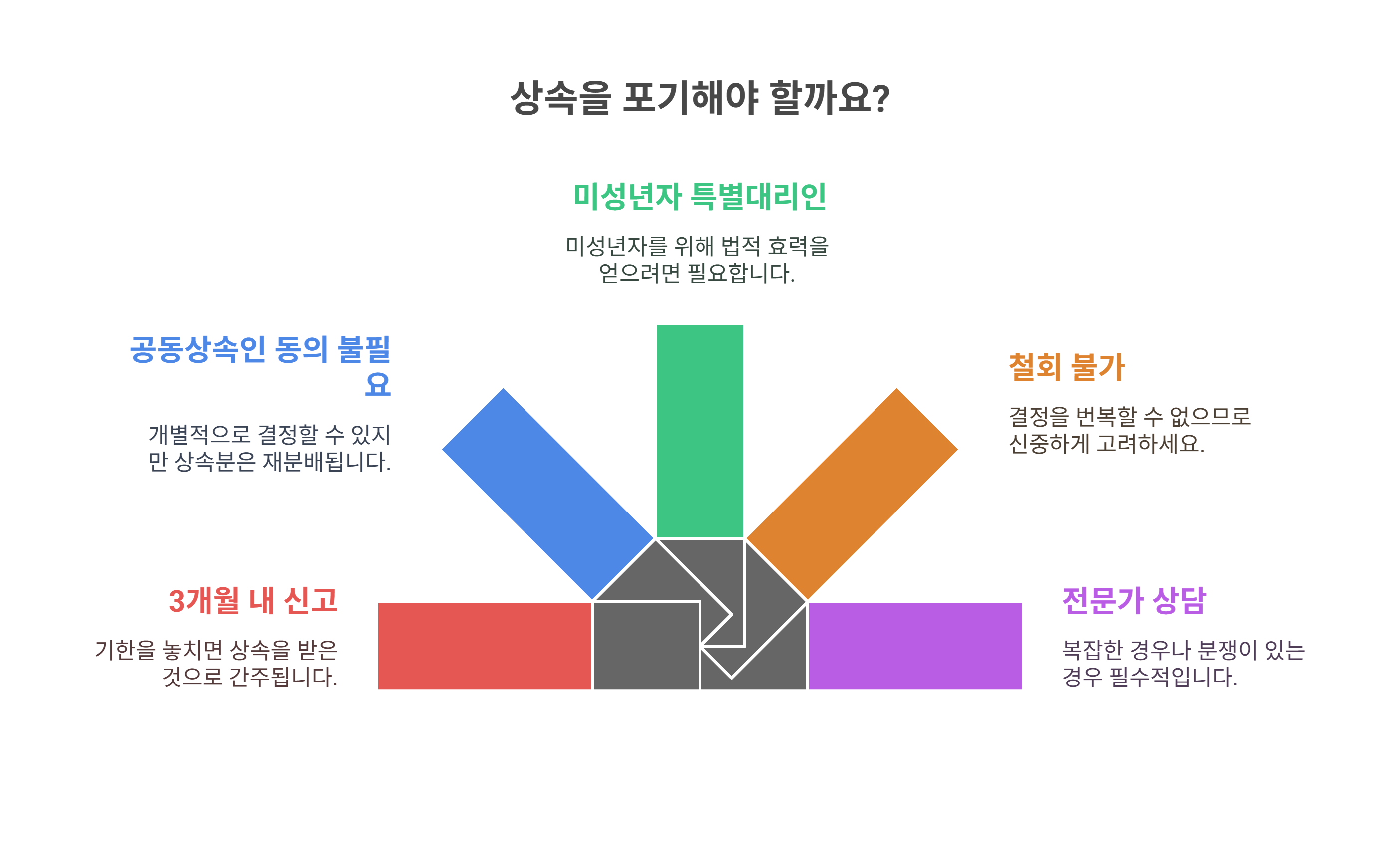 상속을 포기해야 할까요?

미성년자 특별대리인

미성년자를 위해 법적 효력을 얻으려면 필요합니다.

공동상속인 동의 불필요

개별적으로 결정할 수 있지만 상속분은 재분배됩니다.

철회 불가

결정을 번복할 수 없으므로 신중하게 고려하세요.

3개월 내 신고

기한을 놓치면 상속을 받은 것으로 간주됩니다.

전문가 상담

복잡한 경우나 분쟁이 있는 경우 필수적입니다.